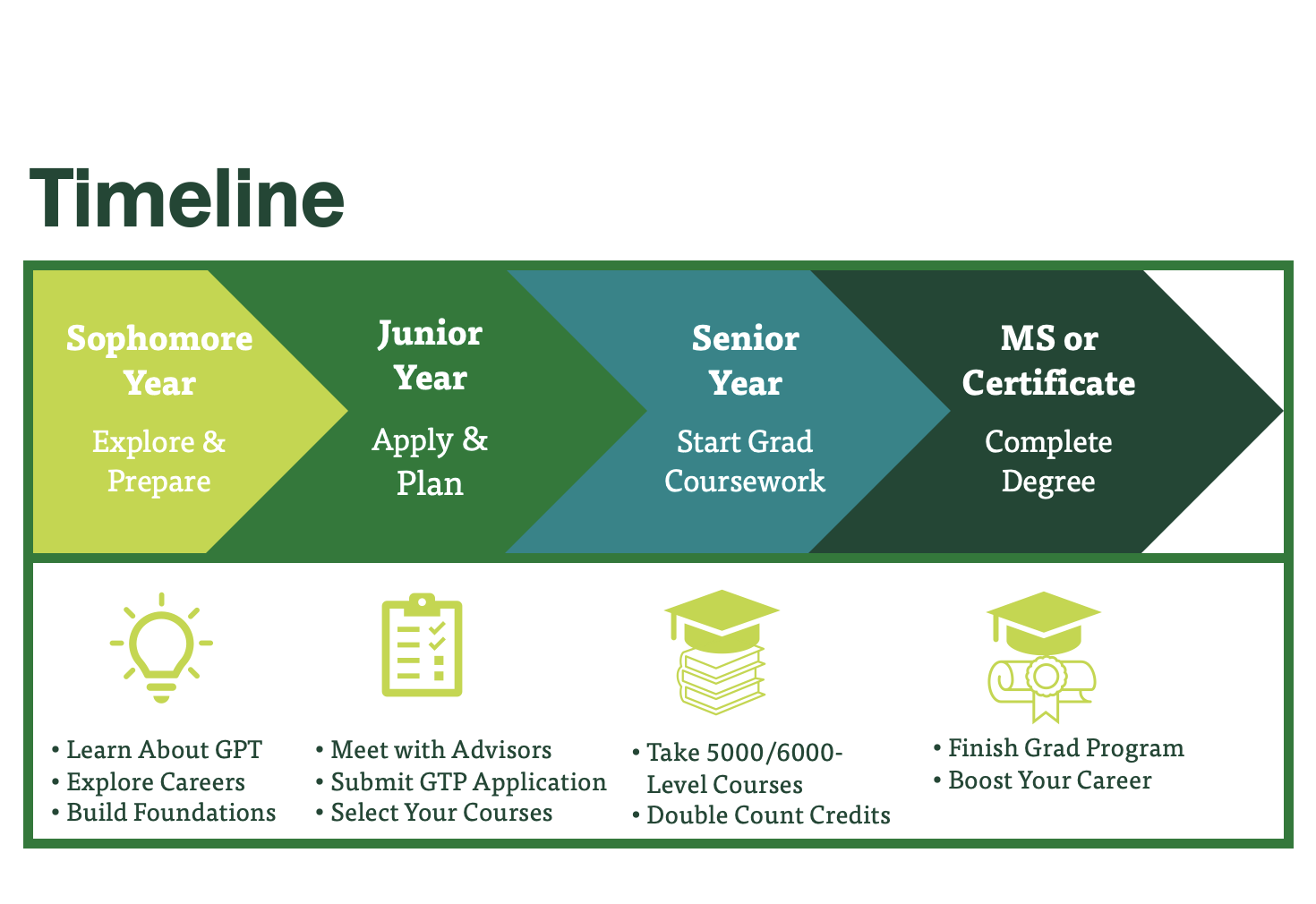 Timeline

Sophomore Year
Explore & Prepare

Junior Year
Apply & Plan

Senior Year
Start Grad Coursework

MS or Certificate
Complete Degree

• Learn About GPT
• Explore Careers
• Build Foundations

• Meet with Advisors
• Submit GTP Application
• Select Your Courses

• Take 5000/6000-Level Courses
• Double Count Credits

• Finish Grad Program
• Boost Your Career